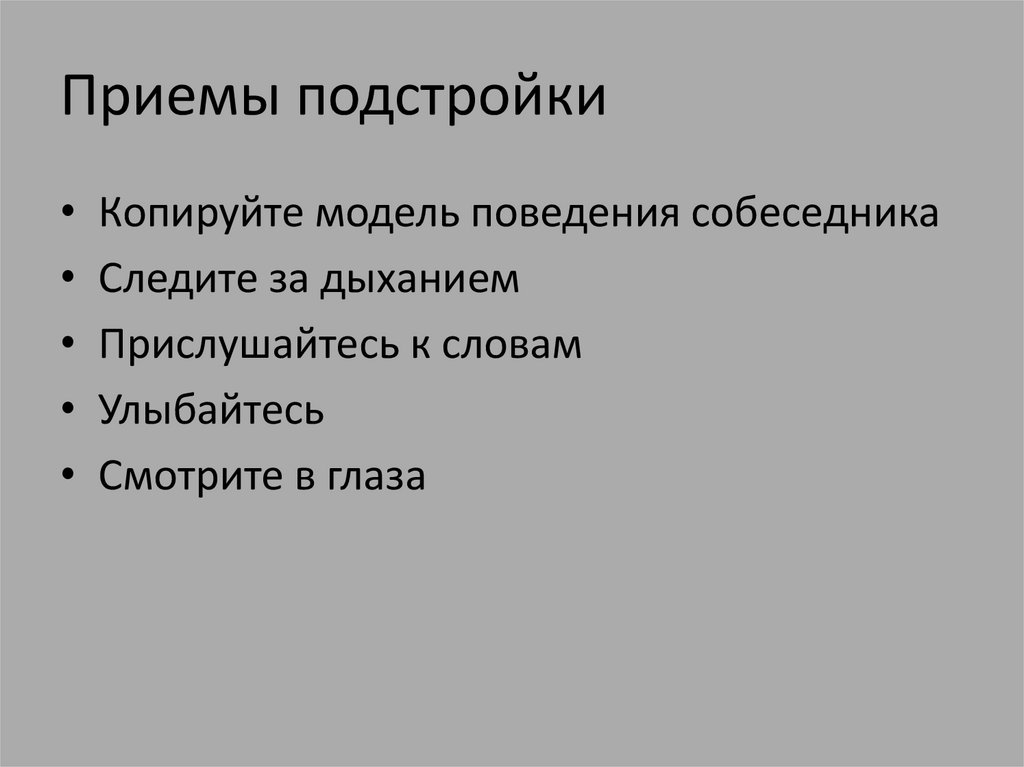 Приемы подстройки

• Копируйте модель поведения собеседника
• Следите за дыханием
• Прислушайтесь к словам
• Улыбайтесь
• Смотрите в глаза